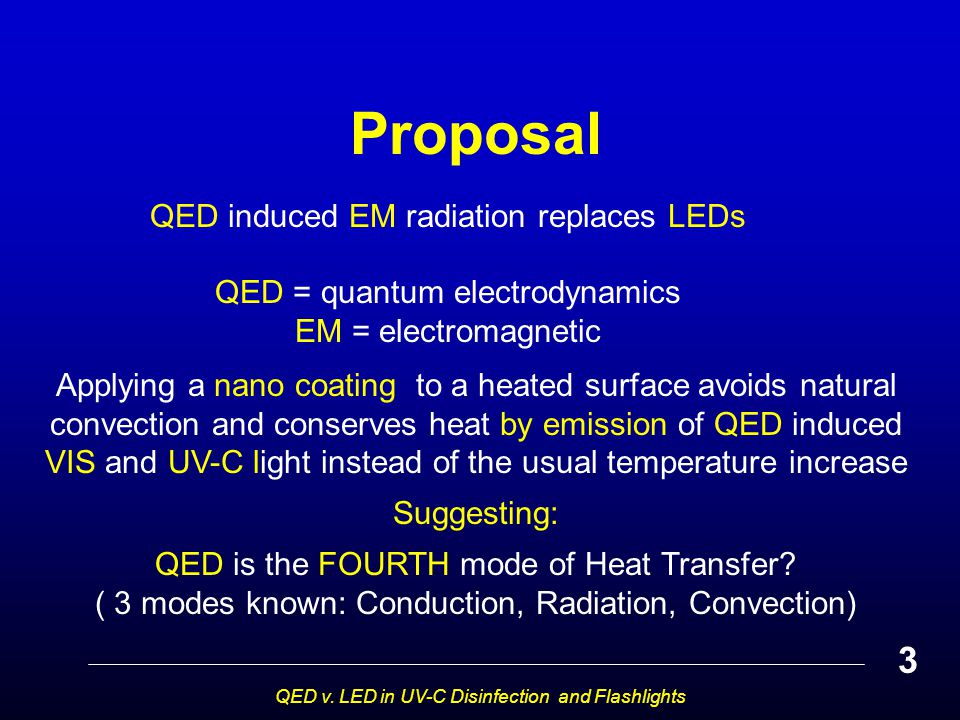 Proposal

QED induced EM radiation replaces LEDs

QED = quantum electrodynamics
EM = electromagnetic

Applying a nano coating to a heated surface avoids natural convection and conserves heat by emission of QED induced VIS and UV-C light instead of the usual temperature increase

Suggesting:

QED is the FOURTH mode of Heat Transfer?
( 3 modes known: Conduction, Radiation, Convection)

3

QED v. LED in UV-C Disinfection and Flashlights